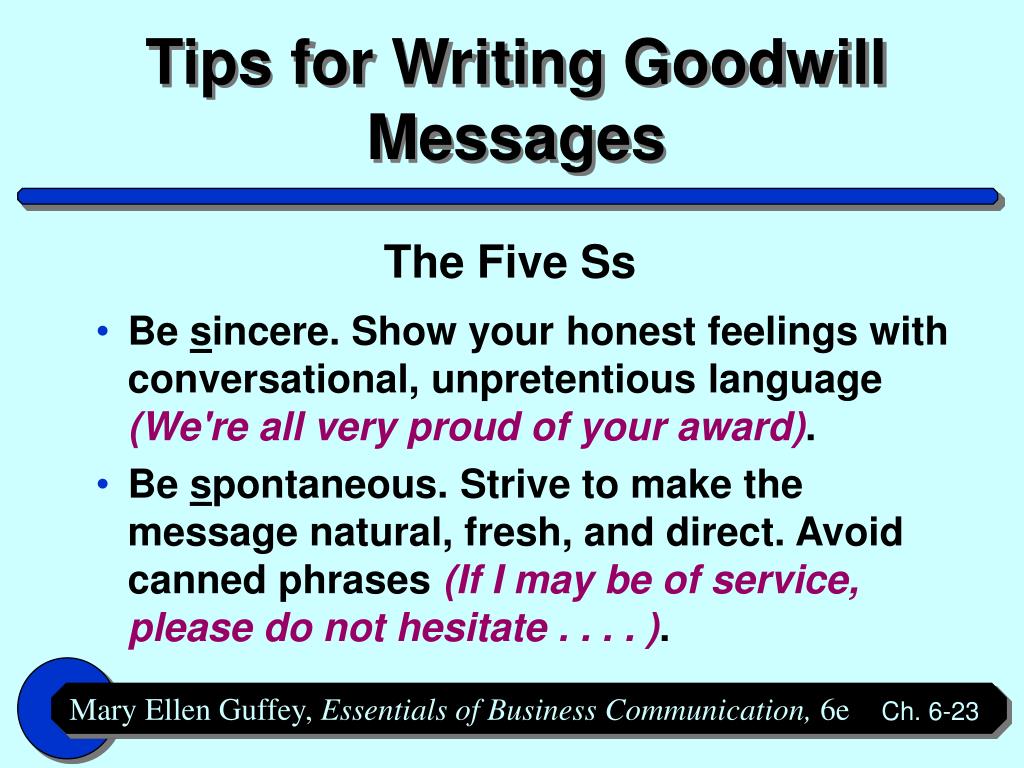 Tips for Writing Goodwill Messages

The Five Ss

• Be sincere. Show your honest feelings with conversational, unpretentious language (We're all very proud of your award).

• Be spontaneous. Strive to make the message natural, fresh, and direct. Avoid canned phrases (If I may be of service, please do not hesitate . . . . ).

Mary Ellen Guffey, Essentials of Business Communication, 6e Ch. 6-23